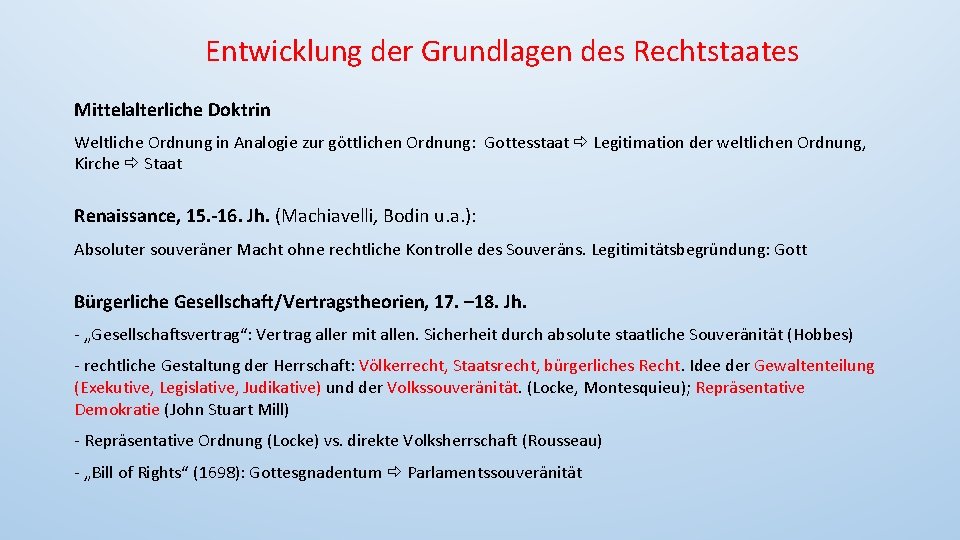 Entwicklung der Grundlagen des Rechtstaates

Mittelalterliche Doktrin

Weltliche Ordnung in Analogie zur göttlichen Ordnung: Gottesstaat ⇨ Legitimation der weltlichen Ordnung, Kirche ⇨ Staat

Renaissance, 15.-16. Jh. (Machiavelli, Bodin u.a.):

Absoluter souveräner Macht ohne rechtliche Kontrolle des Souveräns. Legitimitätsbegründung: Gott

Bürgerliche Gesellschaft/Vertragstheorien, 17. –18. Jh.

- „Gesellschaftsvertrag“: Vertrag aller mit allen. Sicherheit durch absolute staatliche Souveränität (Hobbes)

- rechtliche Gestaltung der Herrschaft: Völkerrecht, Staatsrecht, bürgerliches Recht. Idee der Gewaltenteilung (Exekutive, Legislative, Judikative) und der Volkssouveränität. (Locke, Montesquieu); Repräsentative Demokratie (John Stuart Mill)

- Repräsentative Ordnung (Locke) vs. direkte Volksherrschaft (Rousseau)

- „Bill of Rights“ (1698): Gottesgnadentum ⇨ Parlamentssouveränität